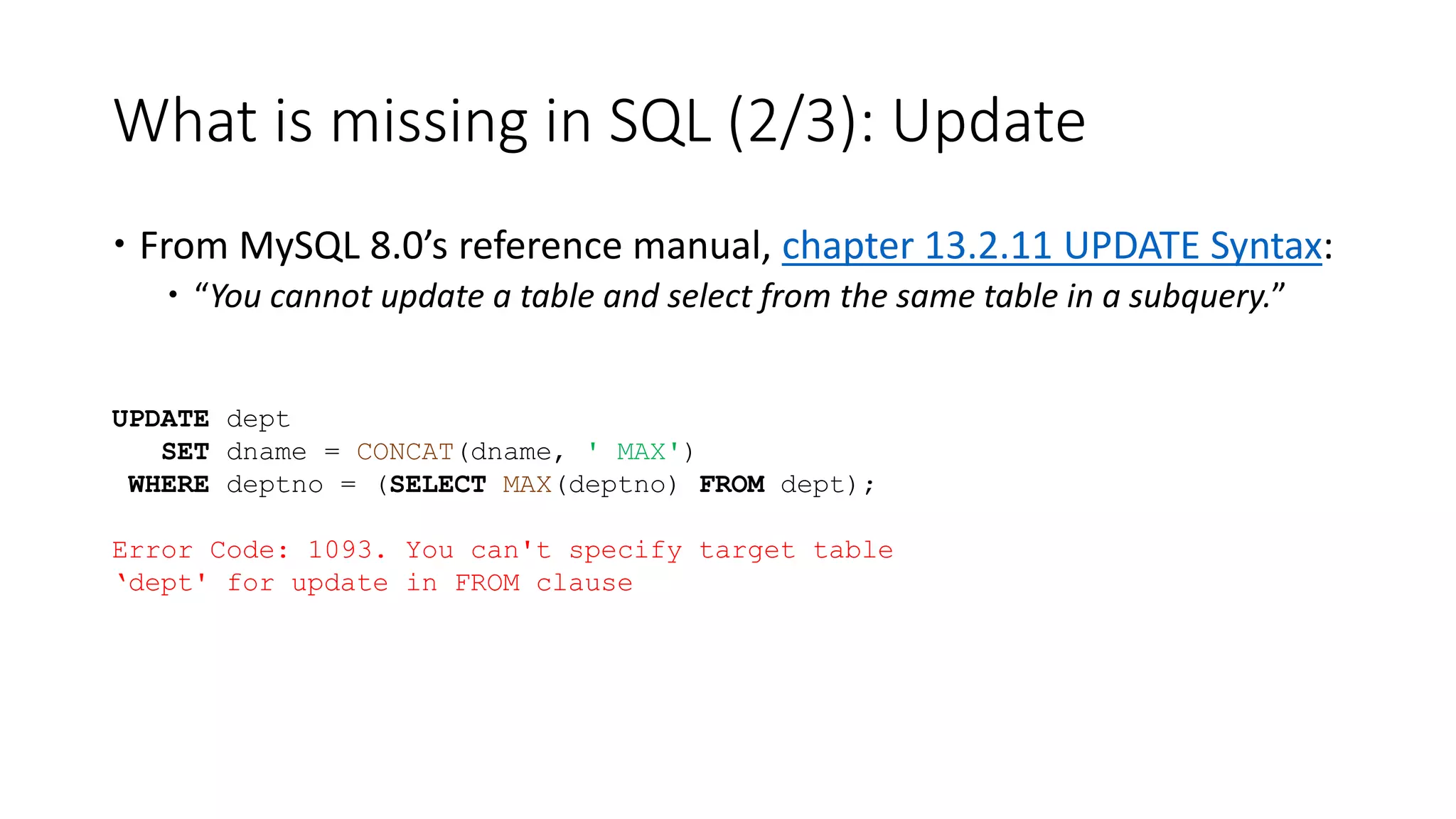 What is missing in SQL (2/3): Update

• From MySQL 8.0’s reference manual, chapter 13.2.11 UPDATE Syntax:
  • “You cannot update a table and select from the same table in a subquery.”

UPDATE dept
   SET dname = CONCAT(dname, ' MAX')
 WHERE deptno = (SELECT MAX(deptno) FROM dept);

Error Code: 1093. You can't specify target table ‘dept' for update in FROM clause